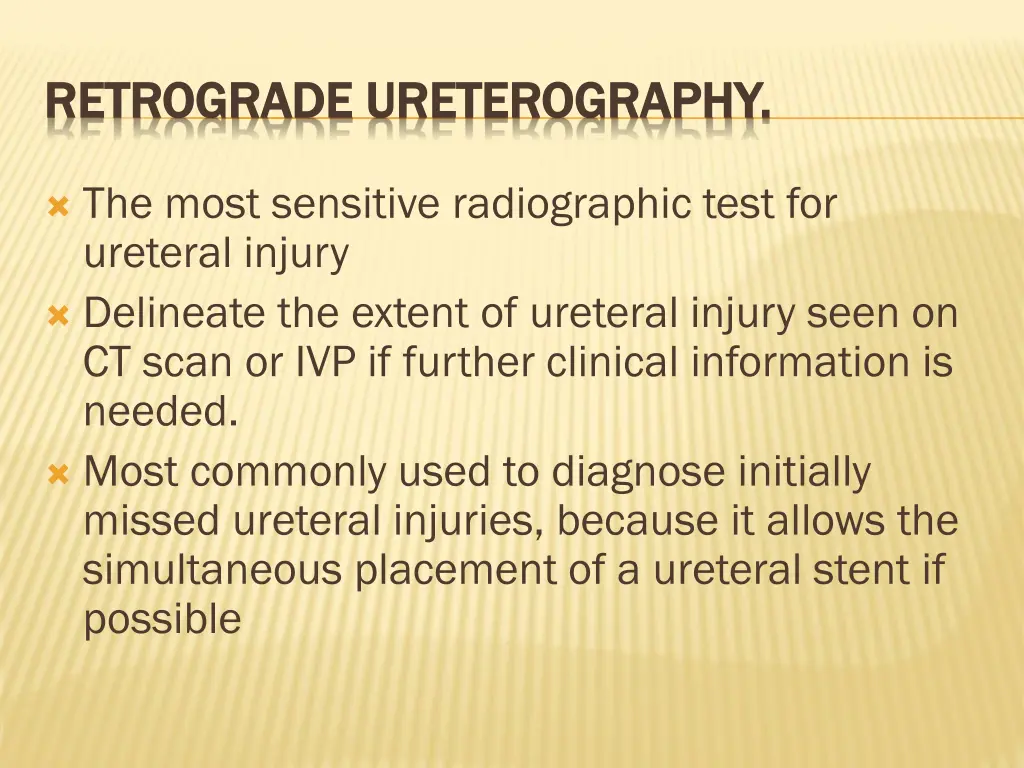 RETROGRADE URETEROGRAPHY.

The most sensitive radiographic test for ureteral injury

Delineate the extent of ureteral injury seen on CT scan or IVP if further clinical information is needed.

Most commonly used to diagnose initially missed ureteral injuries, because it allows the simultaneous placement of a ureteral stent if possible